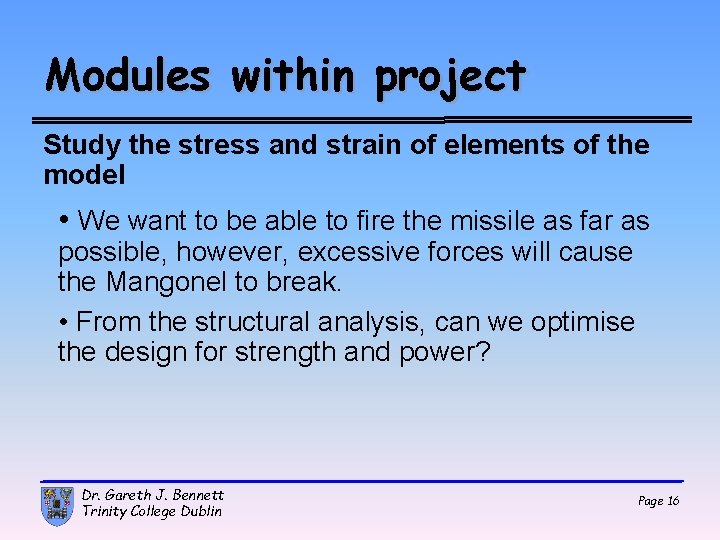 Modules within project

Study the stress and strain of elements of the model

• We want to be able to fire the missile as far as possible, however, excessive forces will cause the Mangonel to break.

• From the structural analysis, can we optimise the design for strength and power?

Dr. Gareth J. Bennett
Trinity College Dublin

Page 16